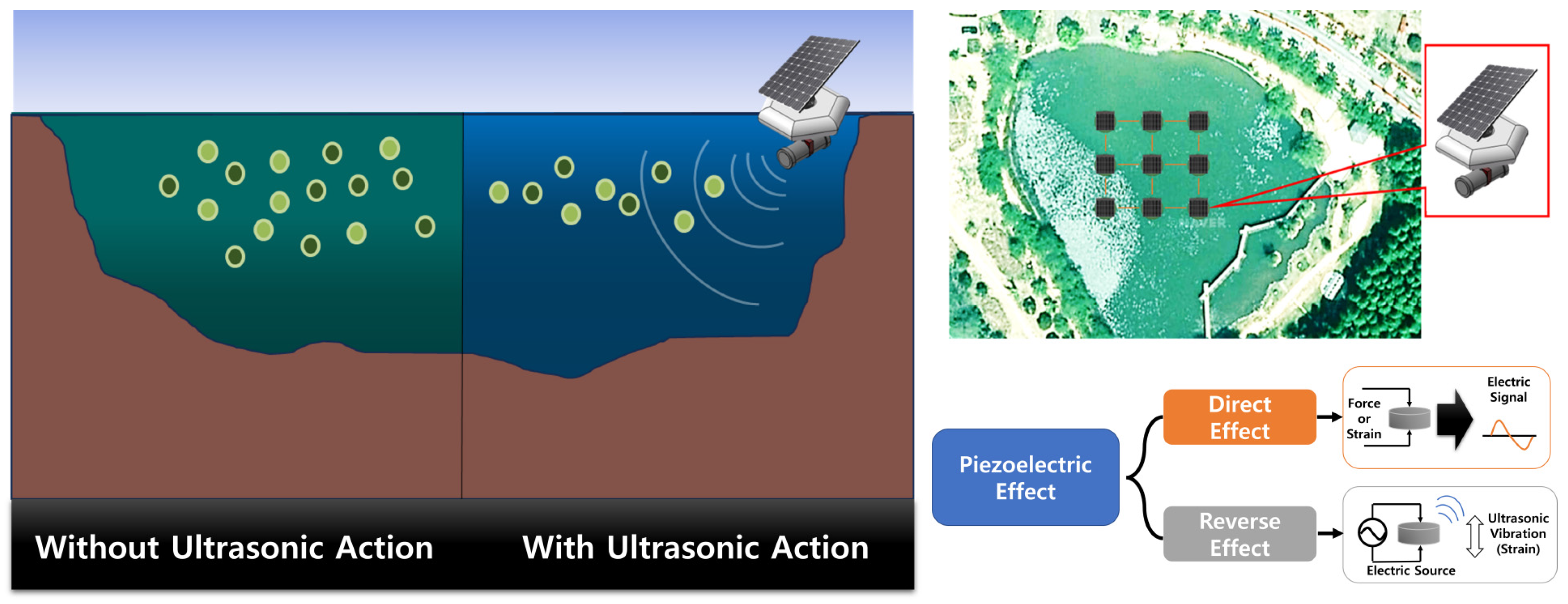 Without Ultrasonic Action

With Ultrasonic Action

NAVER

Piezoelectric Effect

Direct Effect

Force or Strain

Electric Signal

Reverse Effect

Electric Source

Ultrasonic Vibration (Strain)